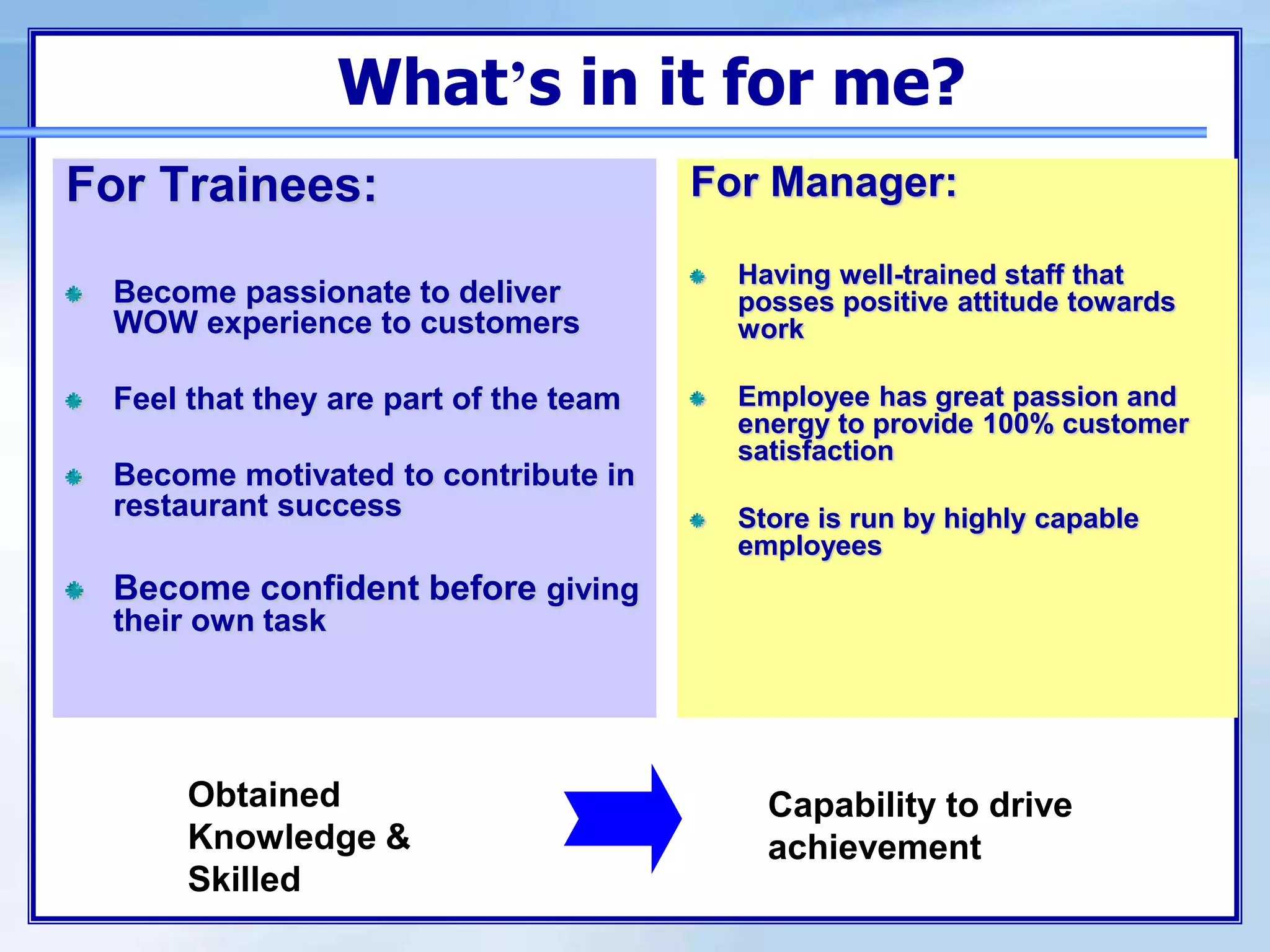 What's in it for me?

For Trainees:

Become passionate to deliver WOW experience to customers

Feel that they are part of the team

Become motivated to contribute in restaurant success

Become confident before giving their own task

For Manager:

Having well-trained staff that posses positive attitude towards work

Employee has great passion and energy to provide 100% customer satisfaction

Store is run by highly capable employees

Obtained Knowledge & Skilled

Capability to drive achievement